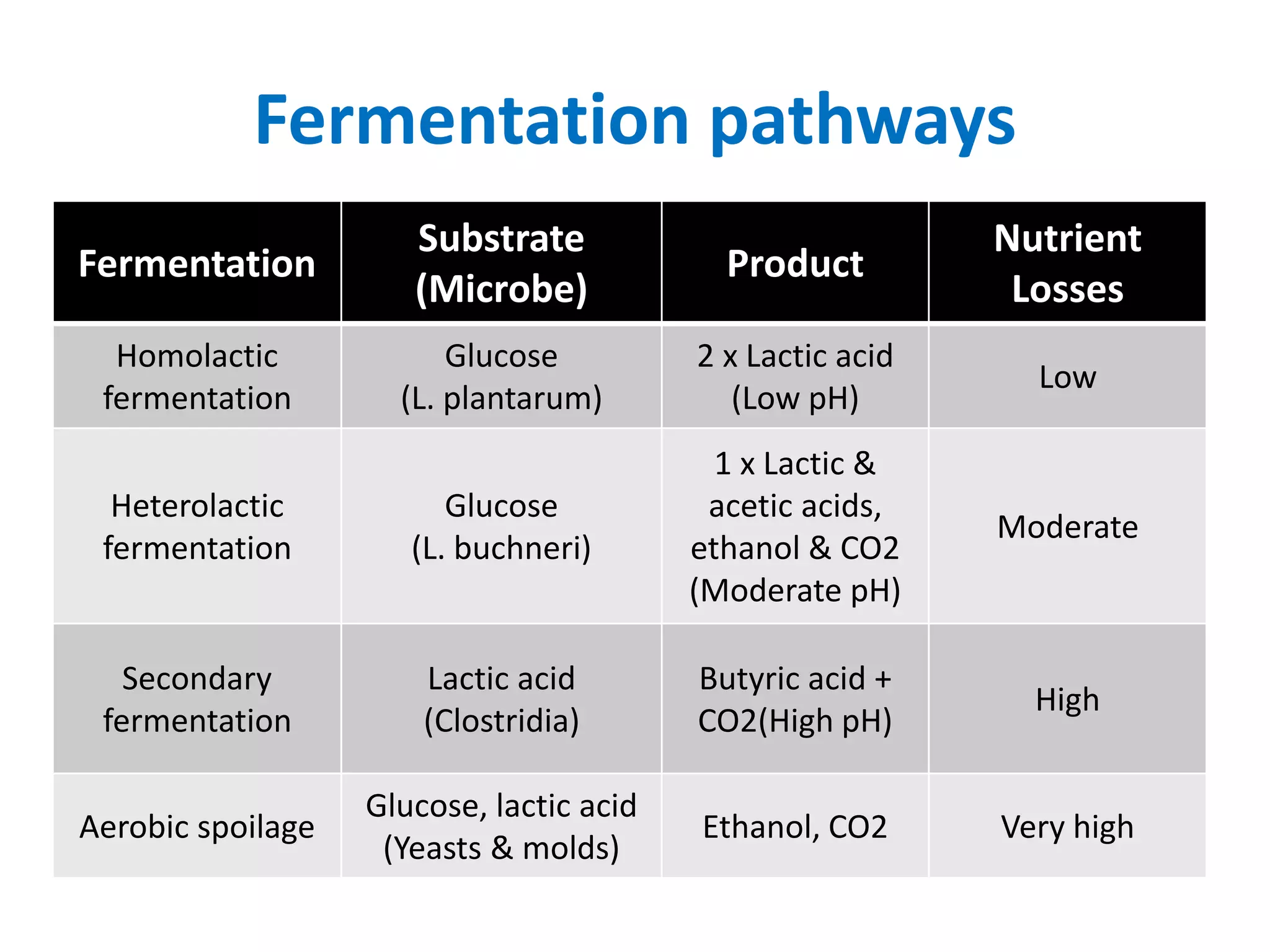 Fermentation pathways

| Fermentation | Substrate (Microbe) | Product | Nutrient Losses |
|---|---|---|---|
| Homolactic fermentation | Glucose (L. plantarum) | 2 x Lactic acid (Low pH) | Low |
| Heterolactic fermentation | Glucose (L. buchneri) | 1 x Lactic & acetic acids, ethanol & CO2 (Moderate pH) | Moderate |
| Secondary fermentation | Lactic acid (Clostridia) | Butyric acid + CO2(High pH) | High |
| Aerobic spoilage | Glucose, lactic acid (Yeasts & molds) | Ethanol, CO2 | Very high |